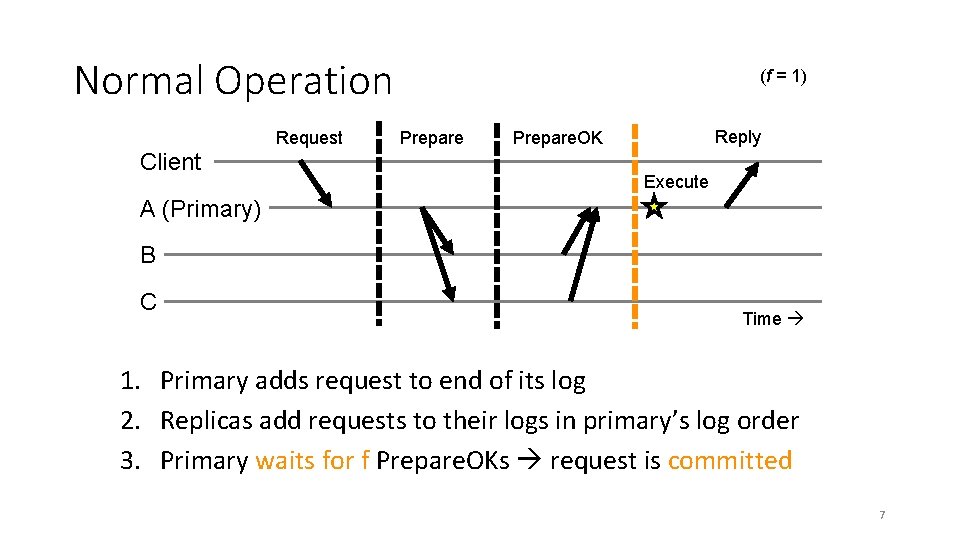 Normal Operation

(f = 1)

Request Prepare PrepareOK Reply

Client

Execute

A (Primary)

B

C

Time →

1. Primary adds request to end of its log
2. Replicas add requests to their logs in primary's log order
3. Primary waits for f PrepareOKs → request is committed

7